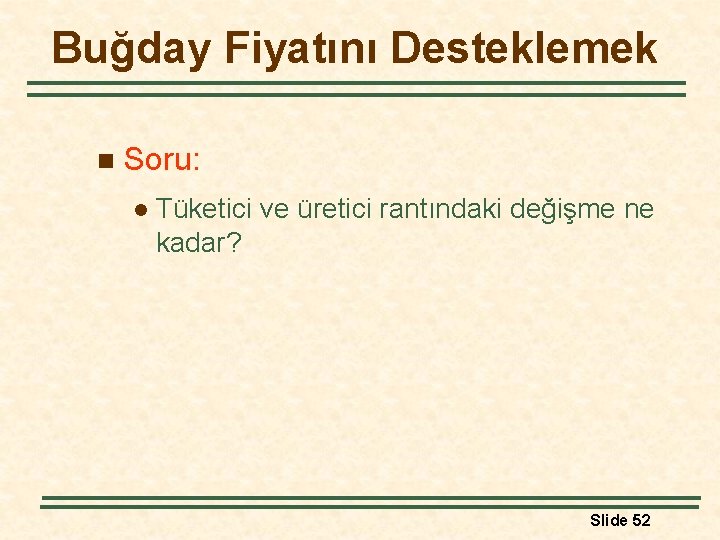 Buğday Fiyatını Desteklemek

Soru:

Tüketici ve üretici rantındaki değişme ne kadar?

Slide 52